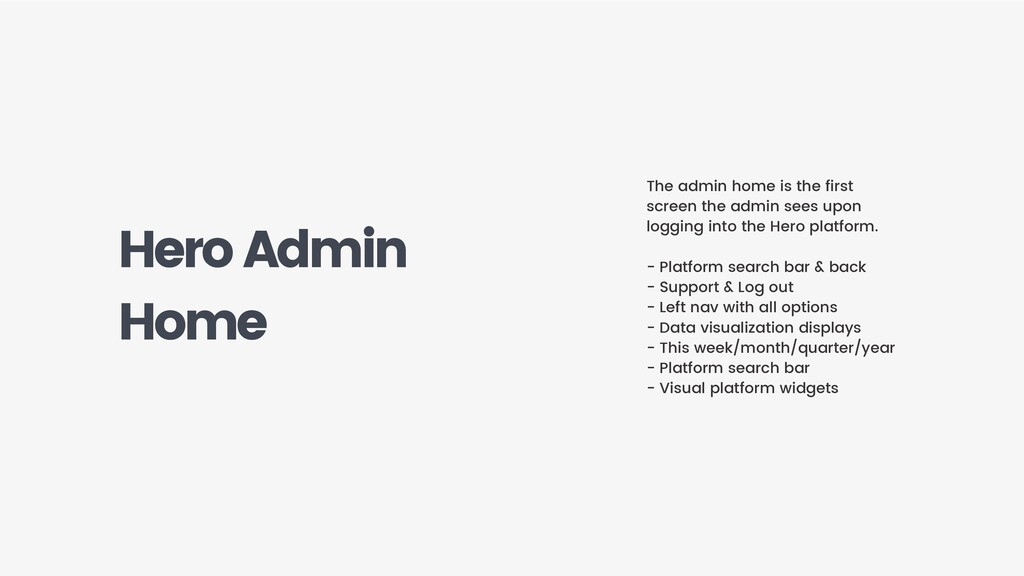 Hero Admin Home

The admin home is the first screen the admin sees upon logging into the Hero platform.

- Platform search bar & back
- Support & Log out
- Left nav with all options
- Data visualization displays
- This week/month/quarter/year
- Platform search bar
- Visual platform widgets